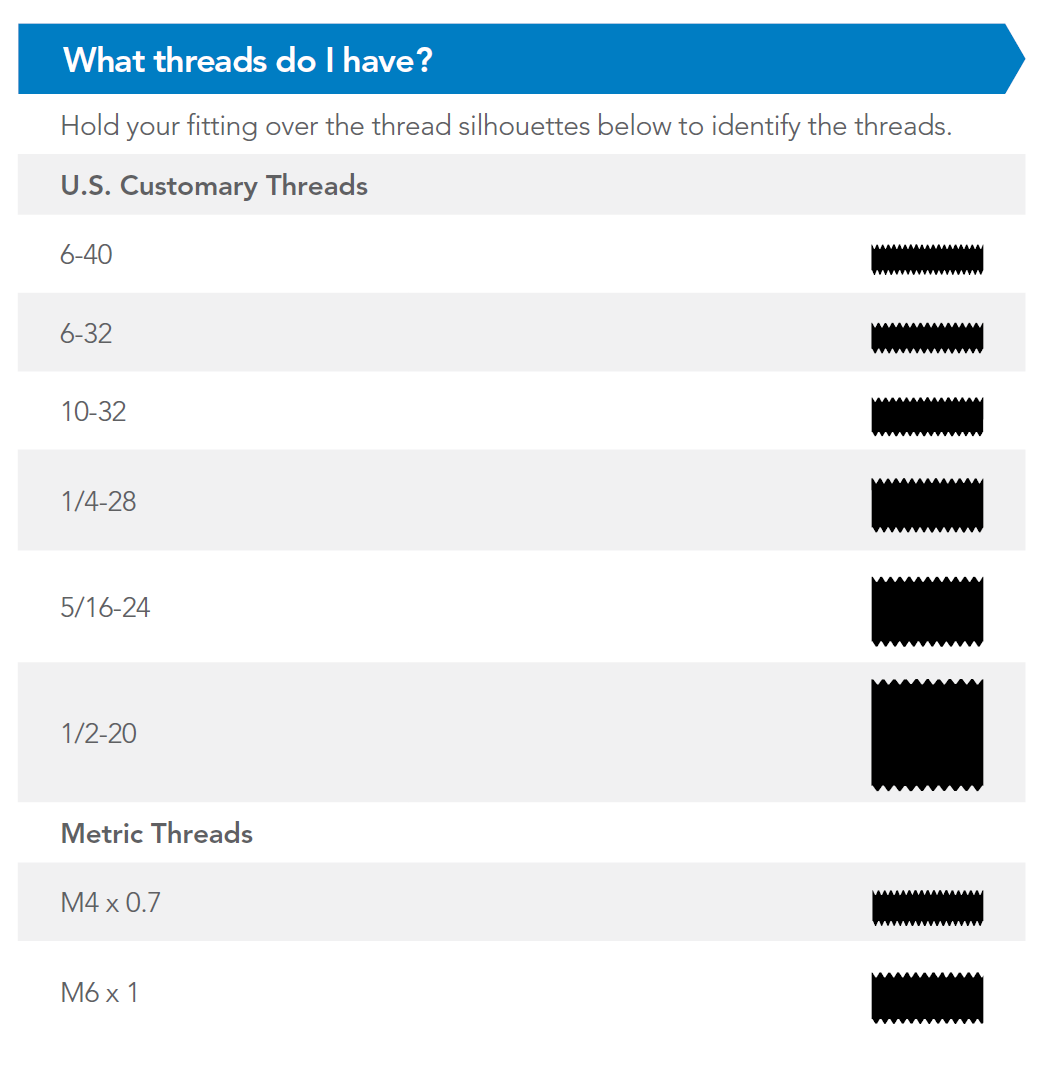 What threads do I have?

Hold your fitting over the thread silhouettes below to identify the threads.

U.S. Customary Threads

6-40

6-32

10-32

1/4-28

5/16-24

1/2-20

Metric Threads

M4 x 0.7

M6 x 1